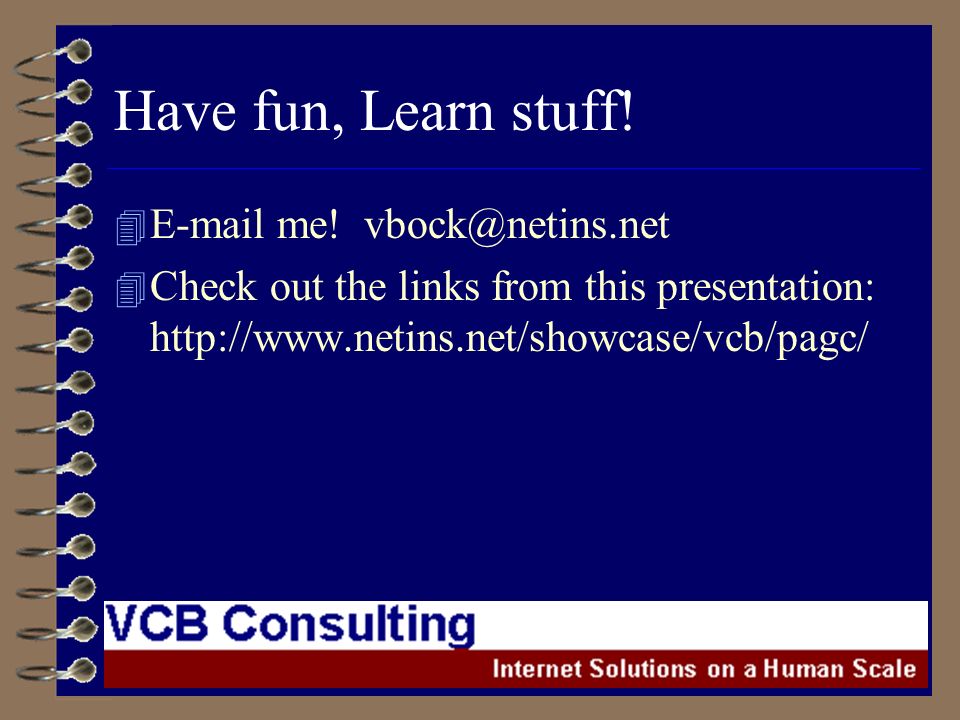 Have fun, Learn stuff!

E-mail me! vbock@netins.net

Check out the links from this presentation: http://www.netins.net/showcase/vcb/pagc/

VCB Consulting

Internet Solutions on a Human Scale